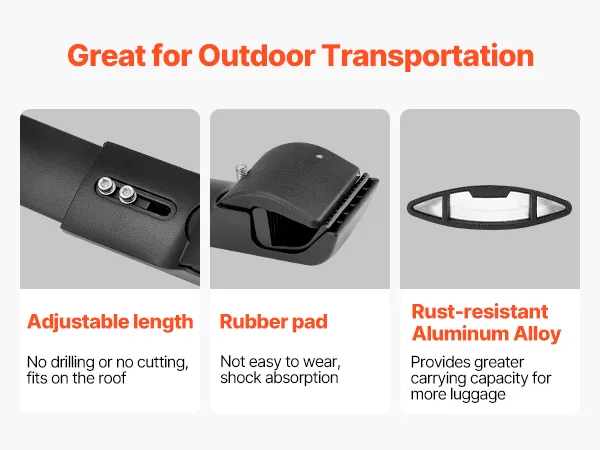 Great for Outdoor Transportation

Adjustable length

No drilling or no cutting, fits on the roof

Rubber pad

Not easy to wear, shock absorption

Rust-resistant Aluminum Alloy

Provides greater carrying capacity for more luggage